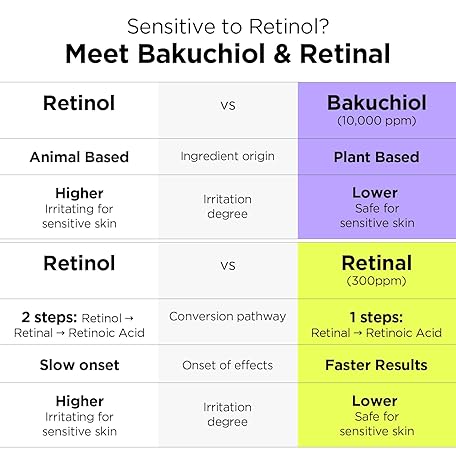 Sensitive to Retinol?
Meet Bakuchiol & Retinal

| Retinol | vs | Bakuchiol (10,000 ppm) |
|---|---|---|
| Animal Based | Ingredient origin | Plant Based |
| Higher Irritating for sensitive skin | Irritation degree | Lower Safe for sensitive skin |

| Retinol | vs | Retinal (300ppm) |
|---|---|---|
| 2 steps: Retinol → Retinal → Retinoic Acid | Conversion pathway | 1 steps: Retinal → Retinoic Acid |
| Slow onset | Onset of effects | Faster Results |
| Higher Irritating for sensitive skin | Irritation degree | Lower Safe for sensitive skin |